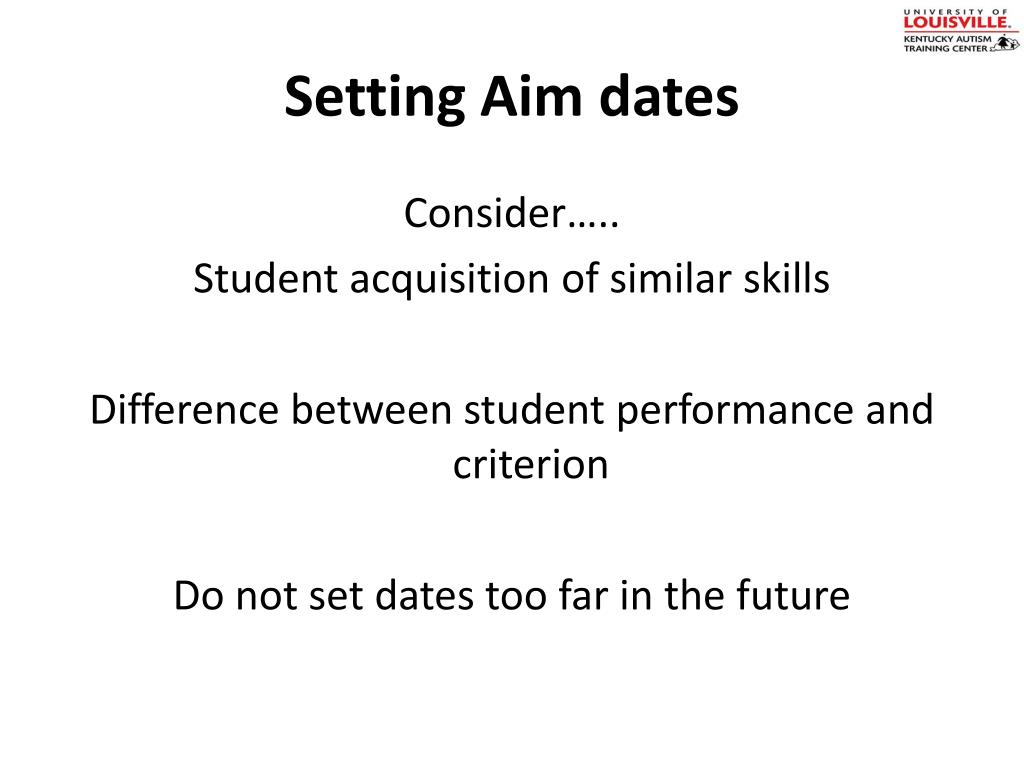 UNIVERSITY OF LOUISVILLE.
KENTUCKY AUTISM TRAINING CENTER

Setting Aim dates

Consider…..
Student acquisition of similar skills

Difference between student performance and criterion

Do not set dates too far in the future